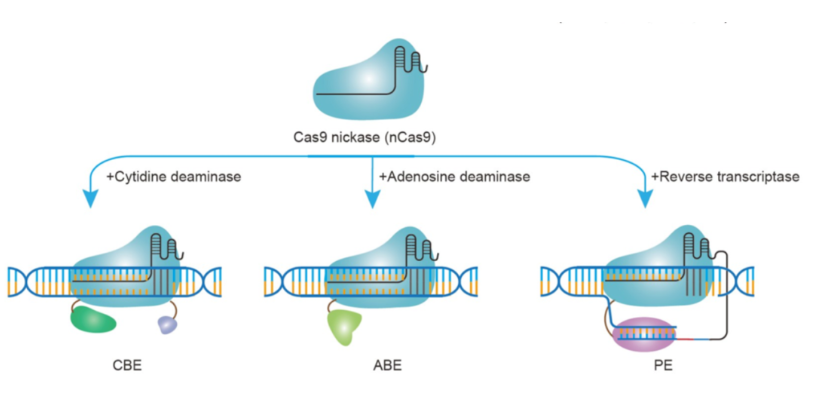 Cas9 nickase (nCas9)

+Cytidine deaminase

+Adenosine deaminase

+Reverse transcriptase

CBE

ABE

PE